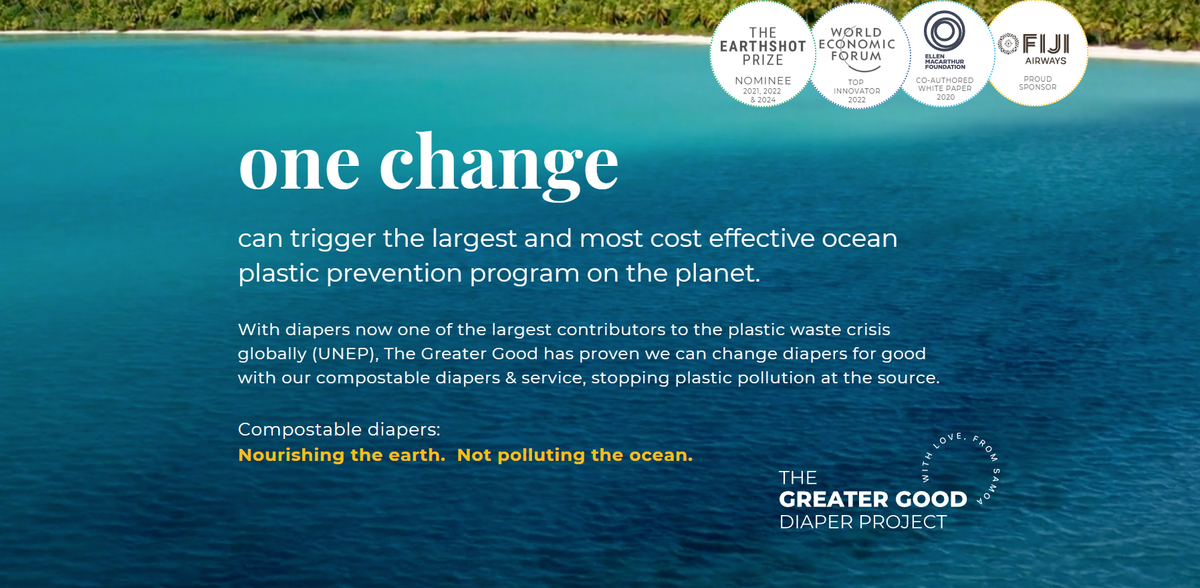 THE EARTHSHOT PRIZE
NOMINEE
2021, 2022 & 2024

WORLD ECONOMIC FORUM
TOP INNOVATOR
2022

ELLEN MACARTHUR FOUNDATION
CO-AUTHORED WHITE PAPER
2020

FIJI AIRWAYS
PROUD SPONSOR

one change

can trigger the largest and most cost effective ocean plastic prevention program on the planet.

With diapers now one of the largest contributors to the plastic waste crisis globally (UNEP), The Greater Good has proven we can change diapers for good with our compostable diapers & service, stopping plastic pollution at the source.

Compostable diapers:
Nourishing the earth. Not polluting the ocean.

WITH LOVE, FROM SAMOA
THE
GREATER GOOD
DIAPER PROJECT